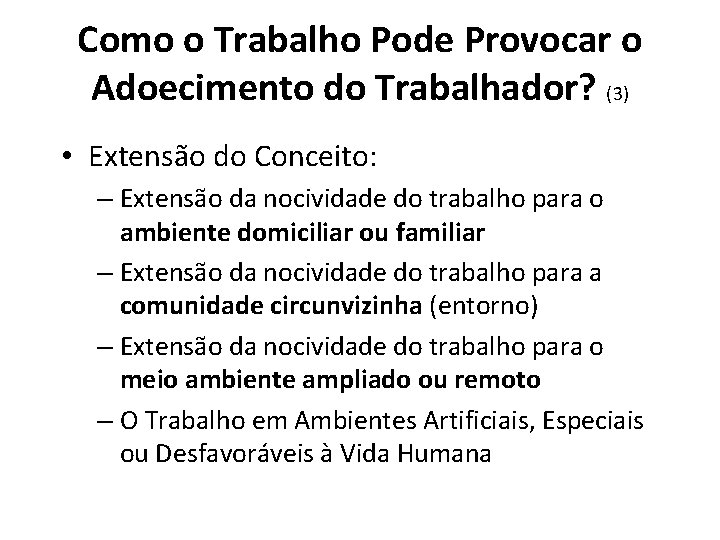 Como o Trabalho Pode Provocar o Adoecimento do Trabalhador? (3)

• Extensão do Conceito:
– Extensão da nocividade do trabalho para o ambiente domiciliar ou familiar
– Extensão da nocividade do trabalho para a comunidade circunvizinha (entorno)
– Extensão da nocividade do trabalho para o meio ambiente ampliado ou remoto
– O Trabalho em Ambientes Artificiais, Especiais ou Desfavoráveis à Vida Humana